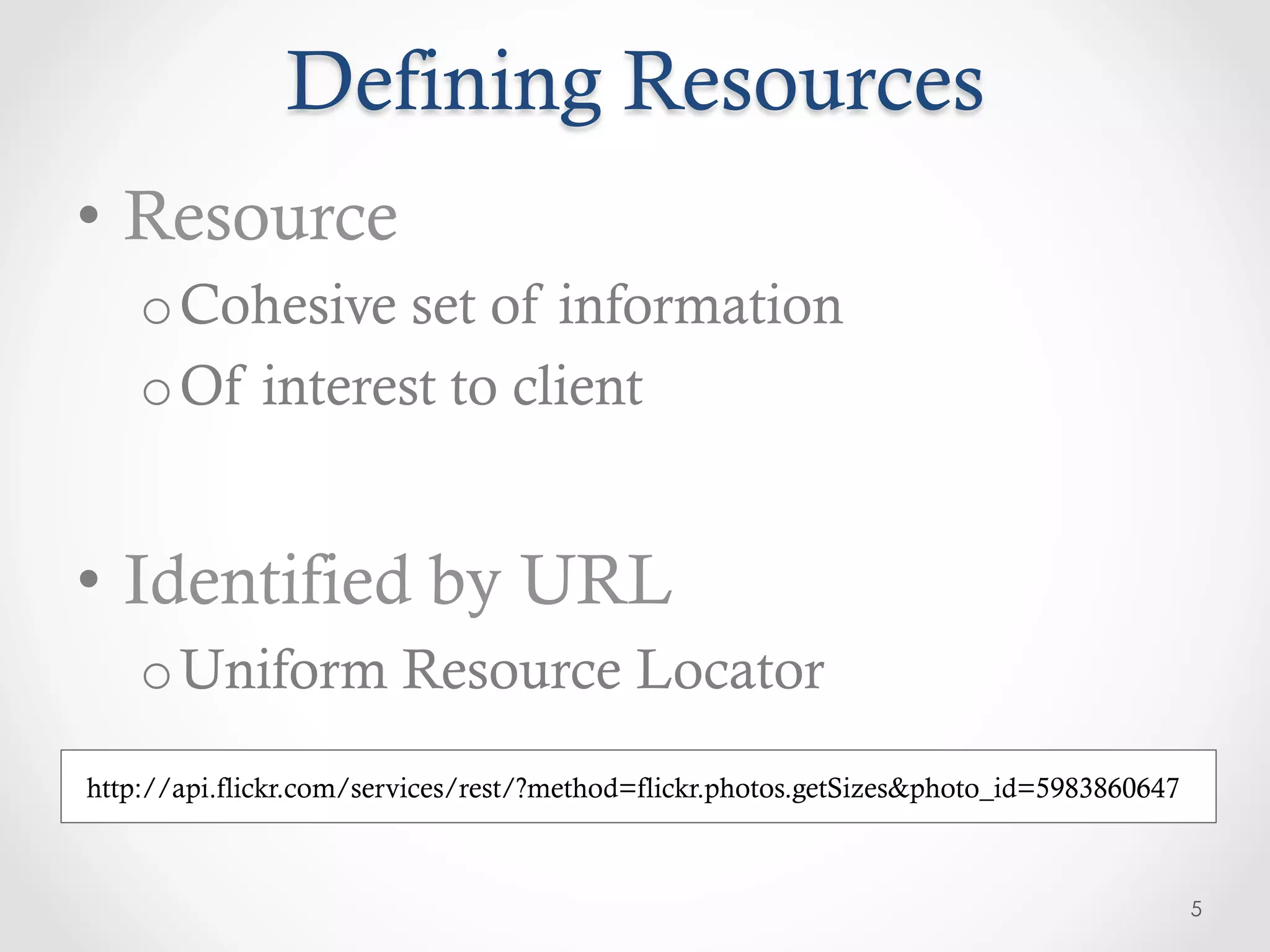 Defining Resources

• Resource
o Cohesive set of information
o Of interest to client

• Identified by URL
o Uniform Resource Locator

http://api.flickr.com/services/rest/?method=flickr.photos.getSizes&photo_id=5983860647

5